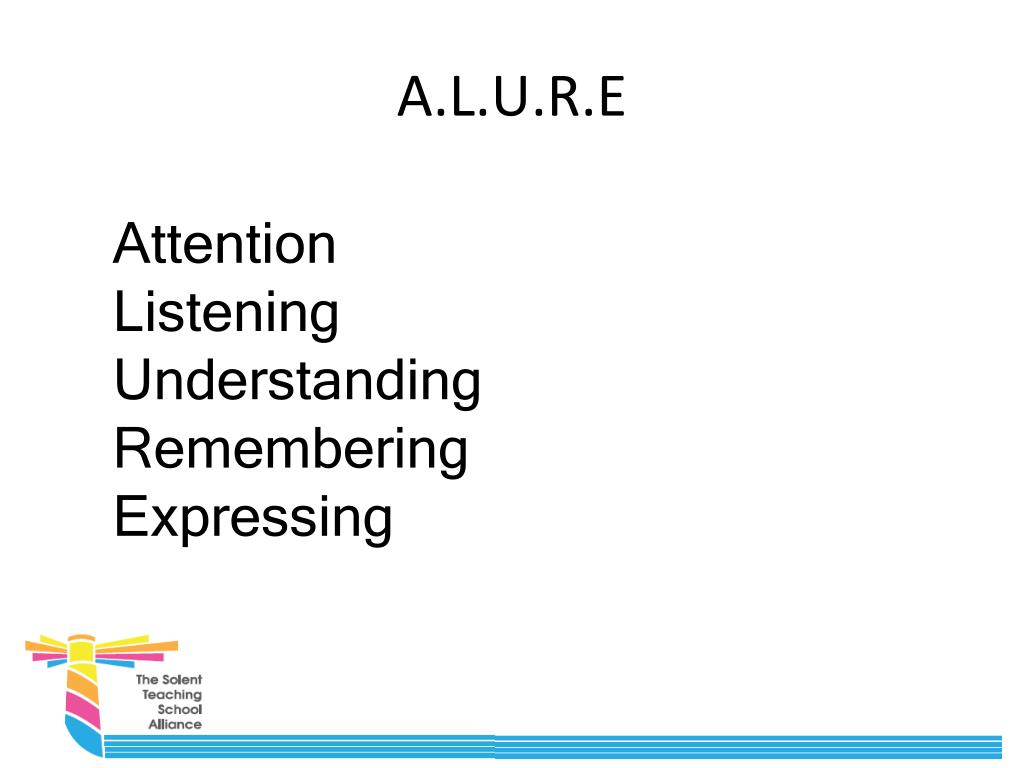 A.L.U.R.E

Attention
Listening
Understanding
Remembering
Expressing

The Solent Teaching School Alliance